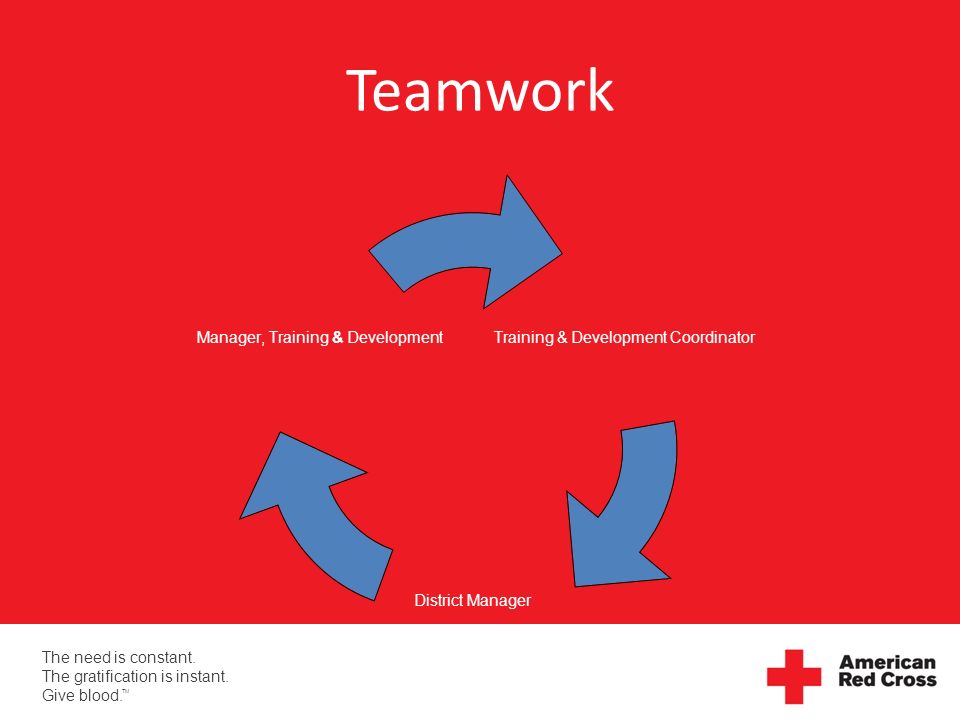 Teamwork

Manager, Training & Development

Training & Development Coordinator

District Manager

The need is constant.
The gratification is instant.
Give blood.™

American Red Cross